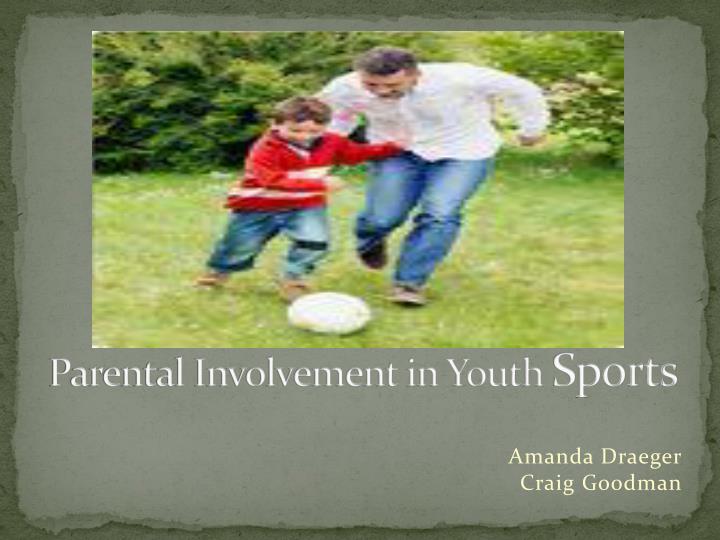 Parental Involvement in Youth Sports

Amanda Draeger
Craig Goodman